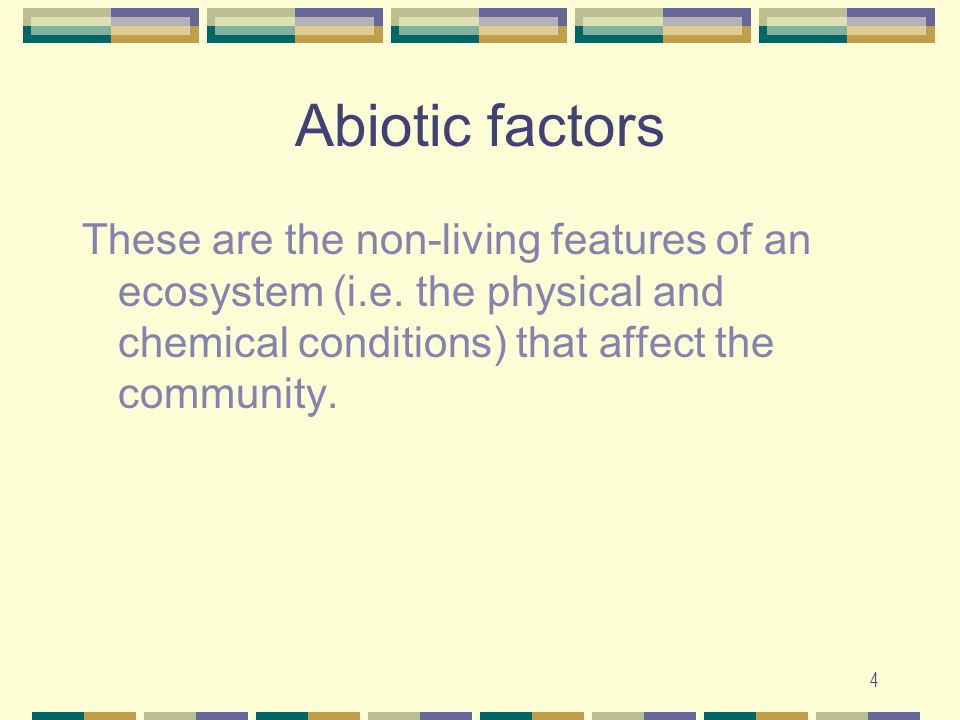 Abiotic factors

These are the non-living features of an ecosystem (i.e. the physical and chemical conditions) that affect the community.

4